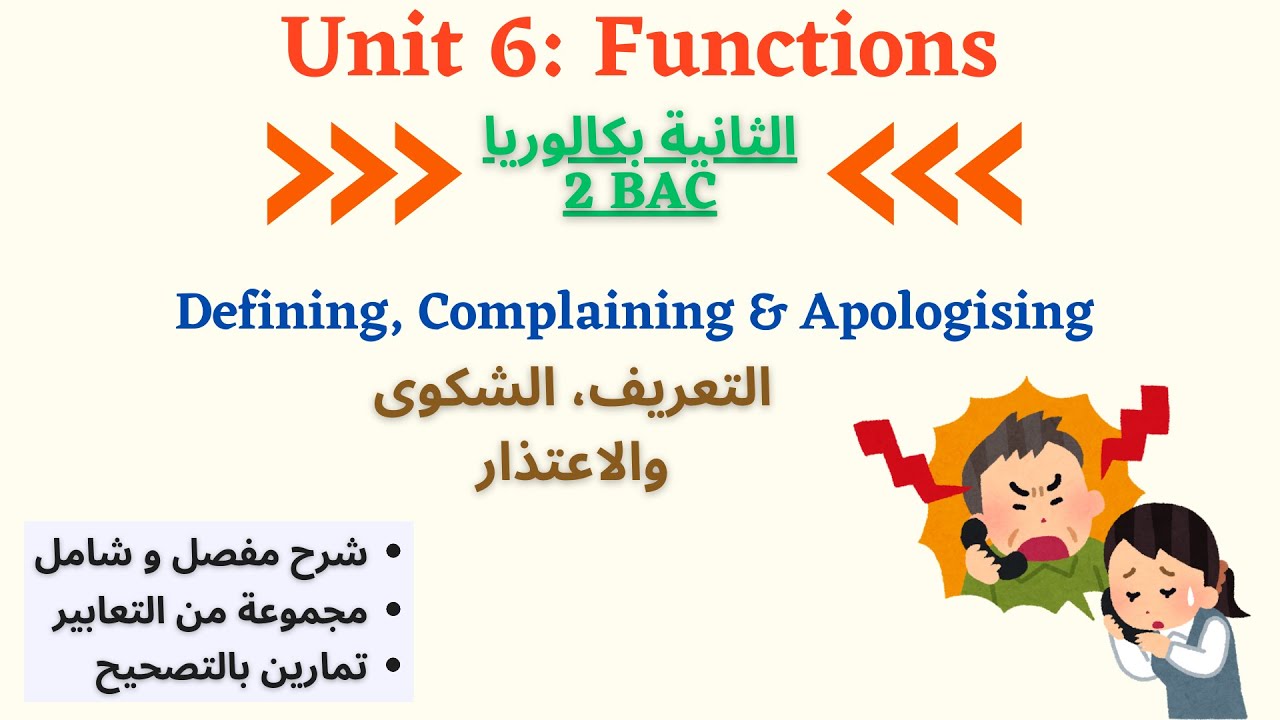 Unit 6: Functions

الثانية بكالوريا
2 BAC

Defining, Complaining & Apologising

التعريف، الشكوى
والاعتذار

• شرح مفصل و شامل
• مجموعة من التعابير
• تمارين بالتصحيح